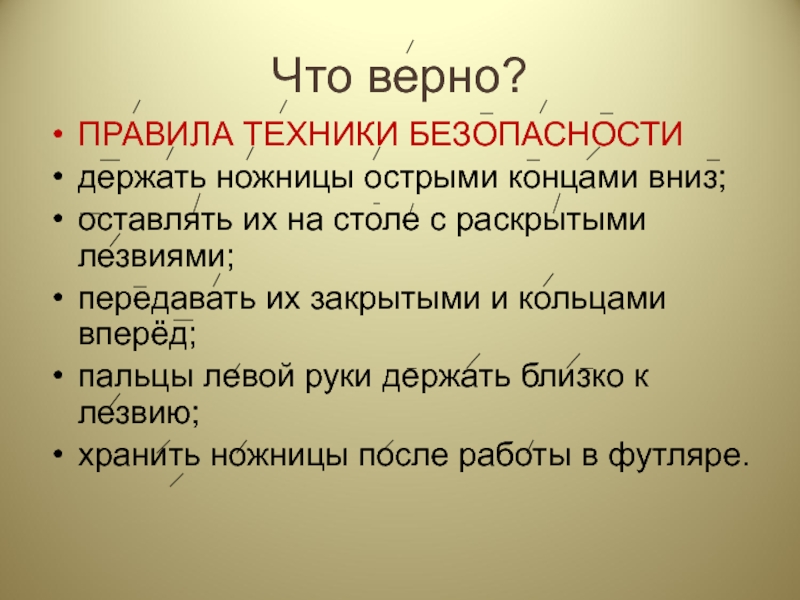 Что верно?

• ПРАВИЛА ТЕХНИКИ БЕЗОПАСНОСТИ
• держать ножницы острыми концами вниз;
• оставлять их на столе с раскрытыми лезвиями;
• передавать их закрытыми и кольцами вперёд;
• пальцы левой руки держать близко к лезвию;
• хранить ножницы после работы в футляре.